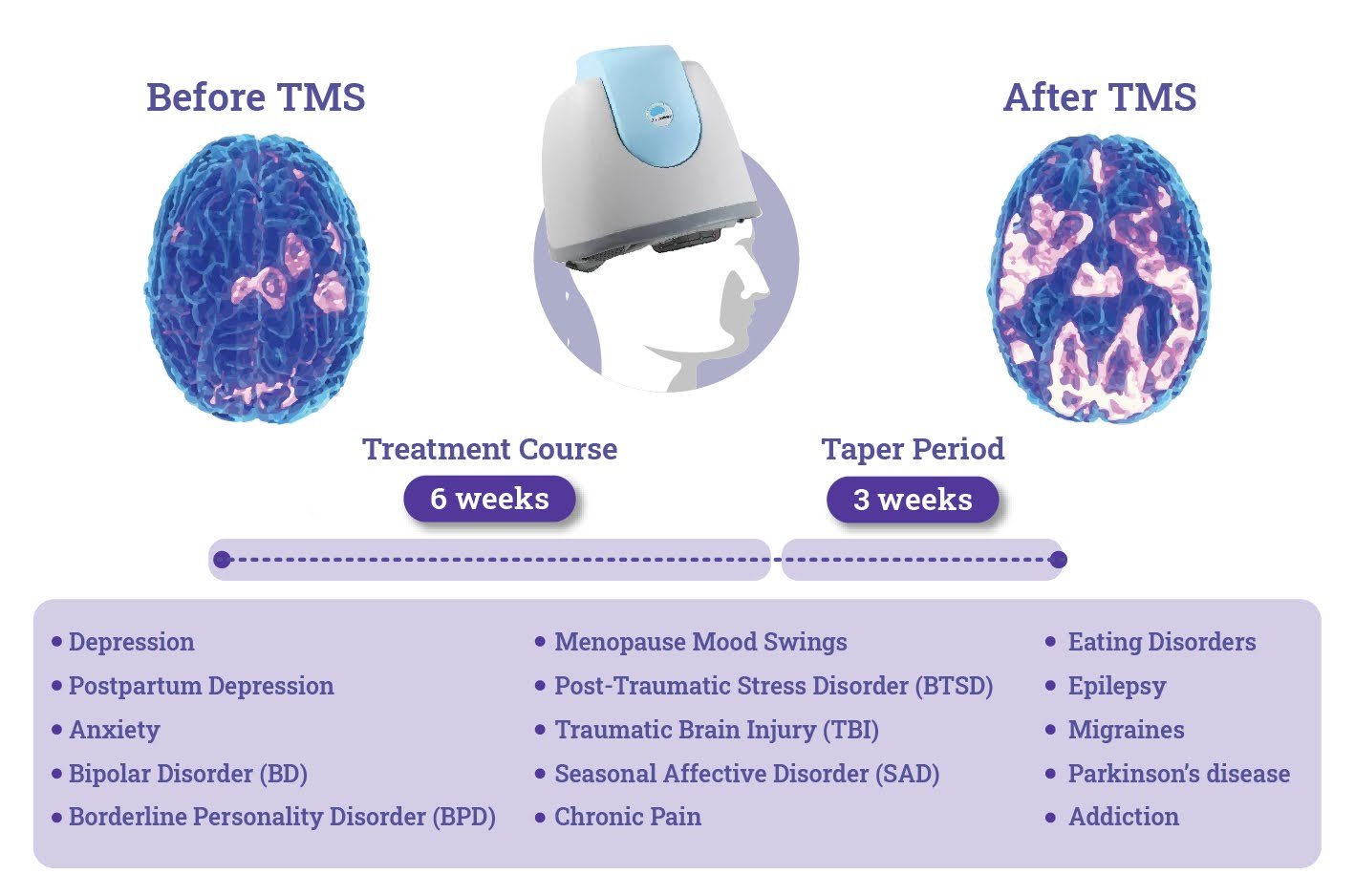 Before TMS

After TMS

Treatment Course

6 weeks

Taper Period

3 weeks

• Depression
• Postpartum Depression
• Anxiety
• Bipolar Disorder (BD)
• Borderline Personality Disorder (BPD)

• Menopause Mood Swings
• Post-Traumatic Stress Disorder (BTSD)
• Traumatic Brain Injury (TBI)
• Seasonal Affective Disorder (SAD)
• Chronic Pain

• Eating Disorders
• Epilepsy
• Migraines
• Parkinson's disease
• Addiction